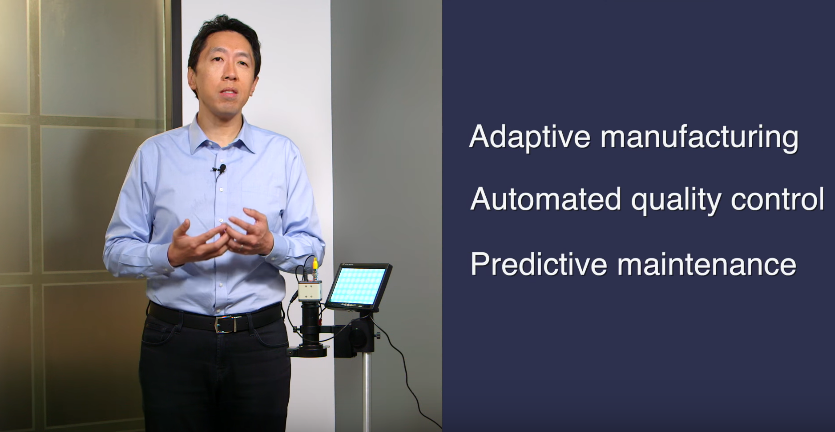 Adaptive manufacturing

Automated quality control

Predictive maintenance